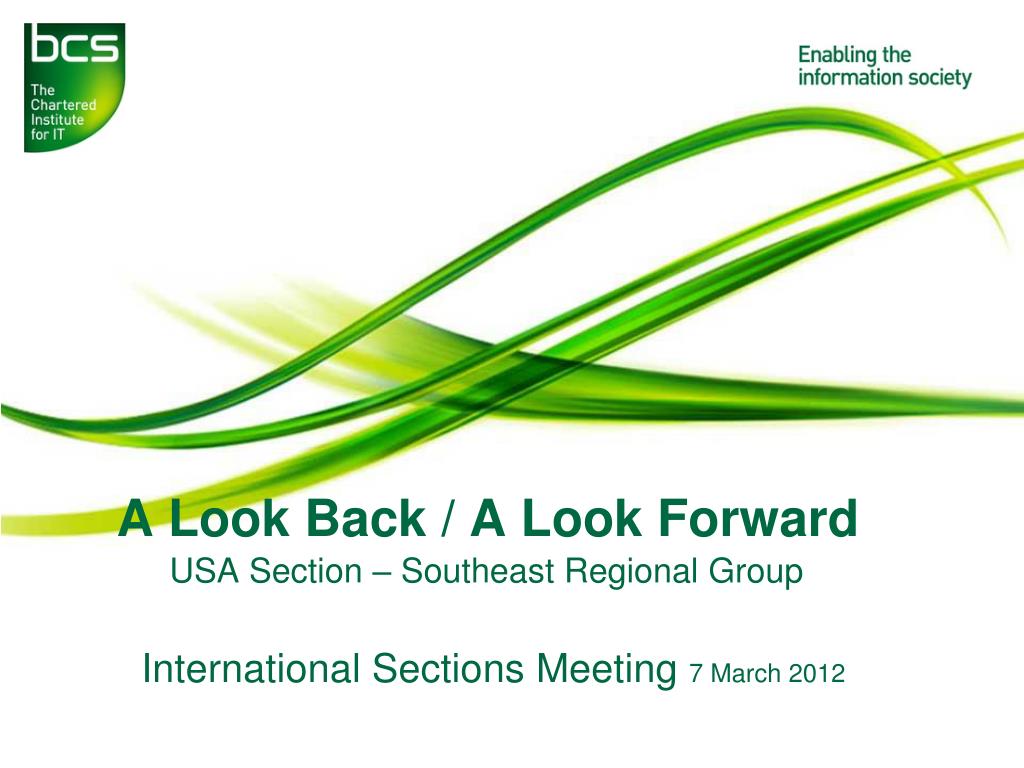 bcs
The Chartered Institute for IT

Enabling the information society

A Look Back / A Look Forward
USA Section – Southeast Regional Group

International Sections Meeting 7 March 2012